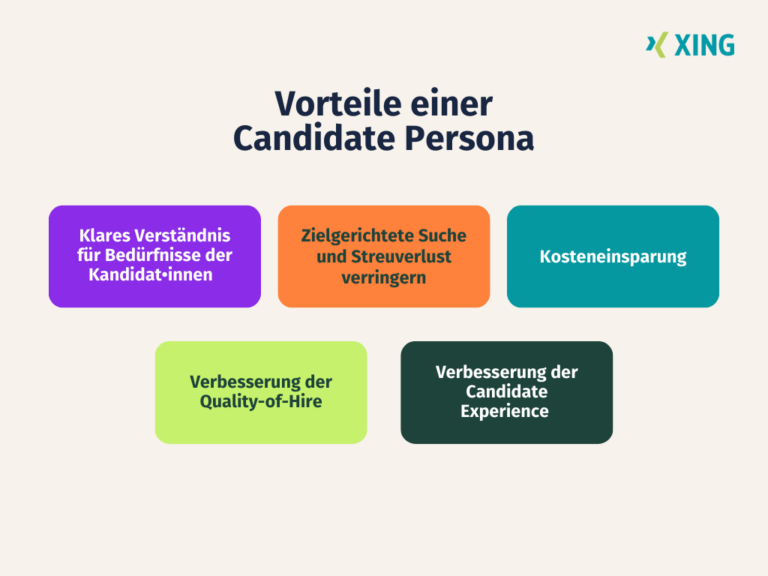 XING

Vorteile einer Candidate Persona

Klares Verständnis für Bedürfnisse der Kandidat•innen

Zielgerichtete Suche und Streuverlust verringern

Kosteneinsparung

Verbesserung der Quality-of-Hire

Verbesserung der Candidate Experience